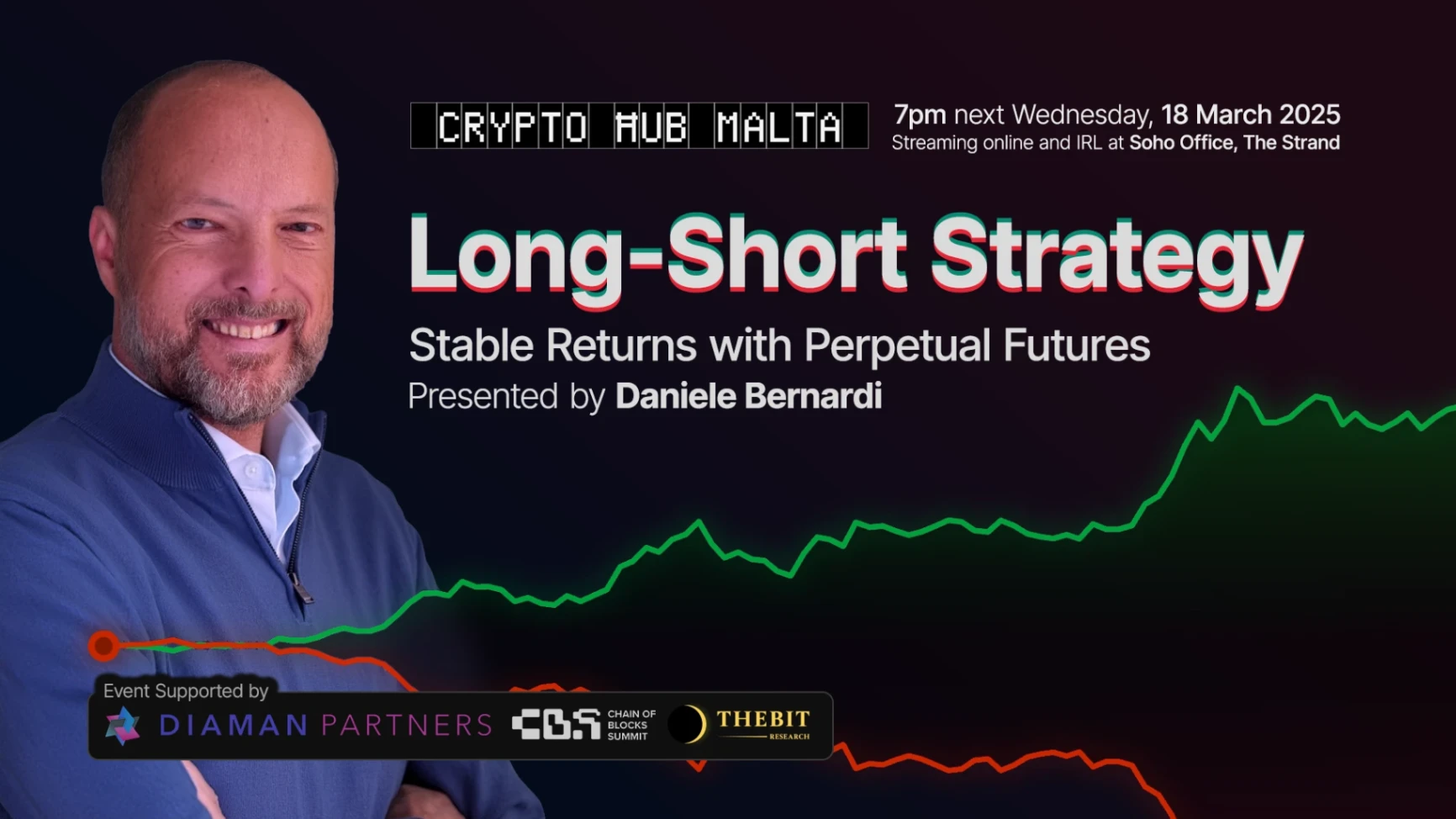 CRYPTO HUB MALTA

7pm next Wednesday, 18 March 2025
Streaming online and IRL at Soho Office, The Strand

Long-Short Strategy

Stable Returns with Perpetual Futures
Presented by Daniele Bernardi

Event Supported by
DIAMAN PARTNERS
CBS CHAIN OF BLOCKS SUMMIT
THEBIT RESEARCH